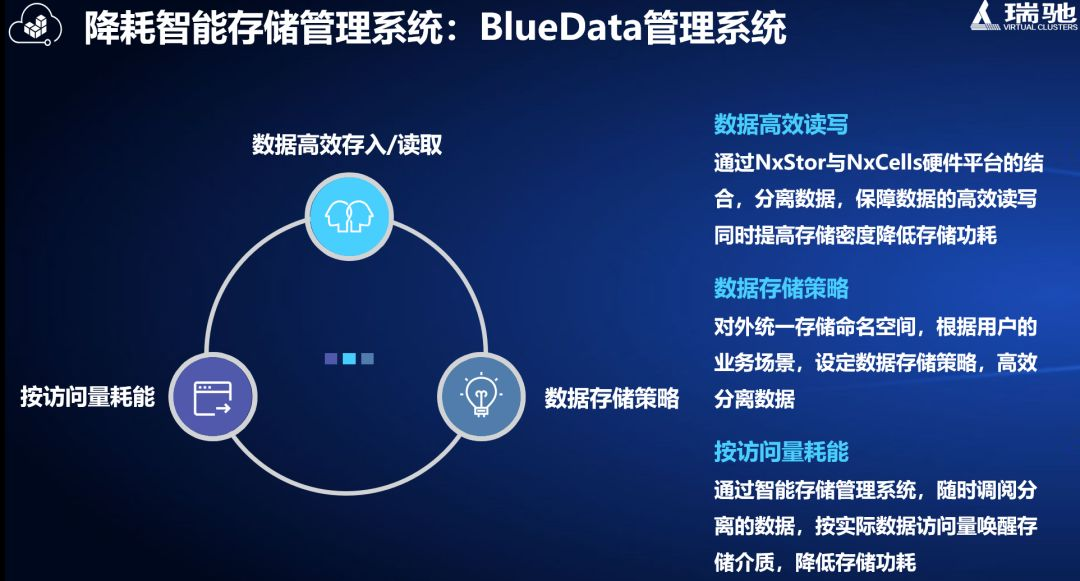 降耗智能存储管理系统：BlueData管理系统

瑞驰
VIRTUAL CLUSTERS

数据高效存入/读取

按访问量耗能

数据存储策略

数据高效读写

通过NxStor与NxCells硬件平台的结合，分离数据，保障数据的高效读写同时提高存储密度降低存储功耗

数据存储策略

对外统一存储命名空间，根据用户的业务场景，设定数据存储策略，高效分离数据

按访问量耗能

通过智能存储管理系统，随时调阅分离的数据，按实际数据访问量唤醒存储介质，降低存储功耗